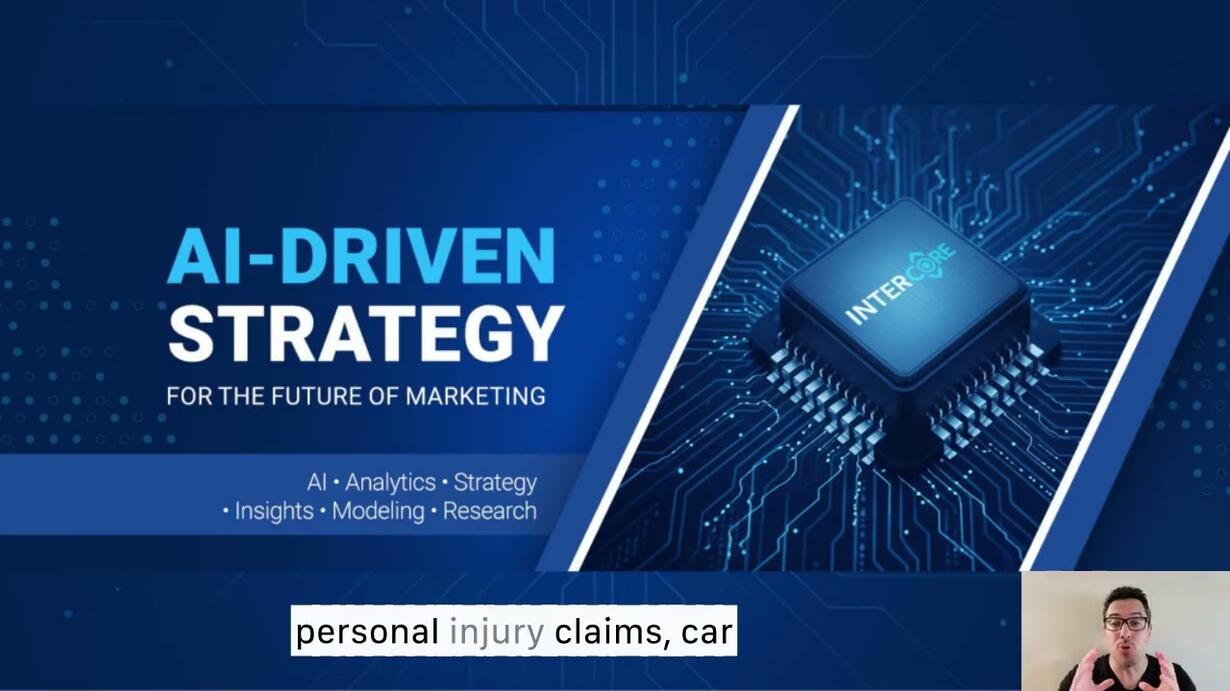 AI-DRIVEN STRATEGY
FOR THE FUTURE OF MARKETING

AI • Analytics • Strategy • Insights • Modeling • Research

INTERCORE

personal injury claims, car